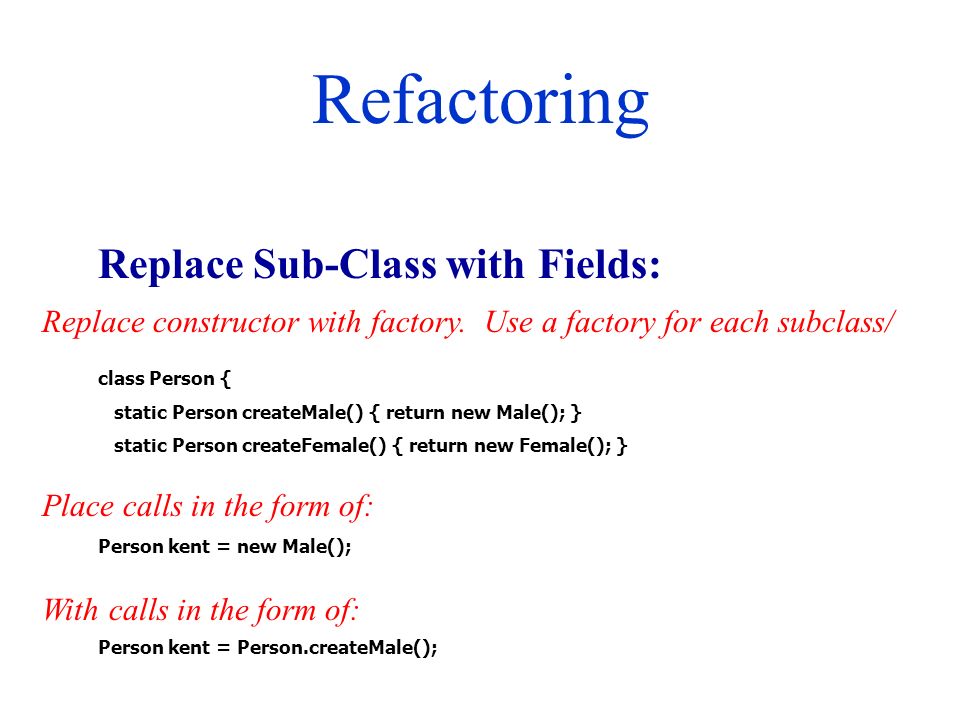 Refactoring

Replace Sub-Class with Fields:

Replace constructor with factory. Use a factory for each subclass/

class Person {
static Person createMale() { return new Male(); }
static Person createFemale() { return new Female(); }

Place calls in the form of:

Person kent = new Male();

With calls in the form of:

Person kent = Person.createMale();